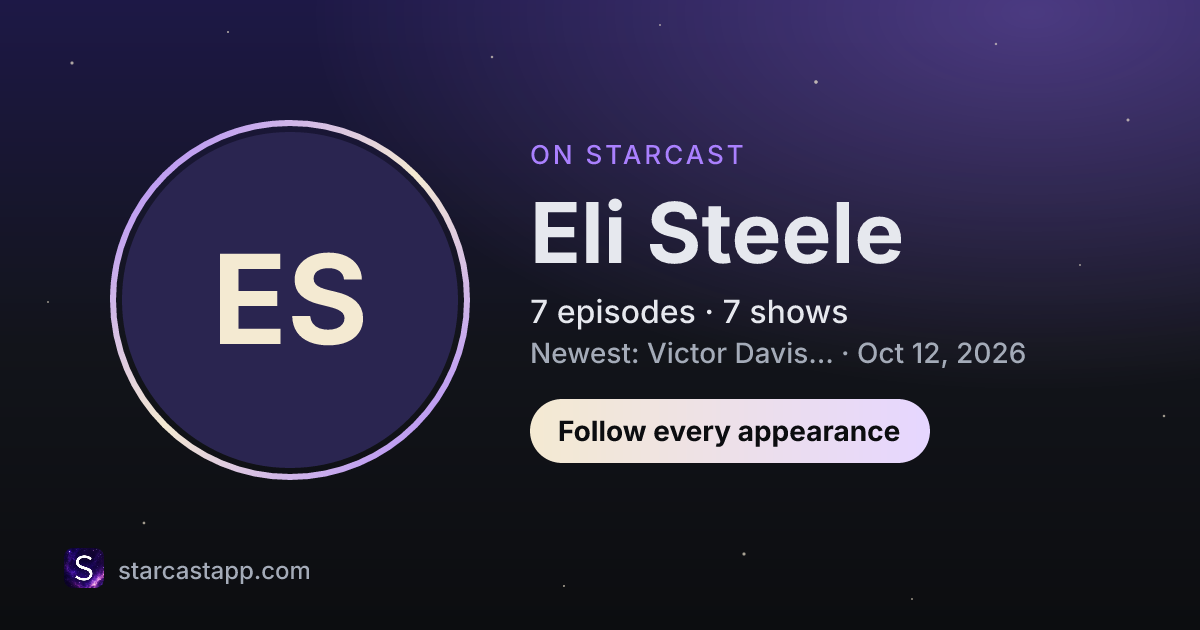 ES

ON STARCAST

Eli Steele

7 episodes · 7 shows

Newest: Victor Davis... · Oct 12, 2026

Follow every appearance

S starcastapp.com